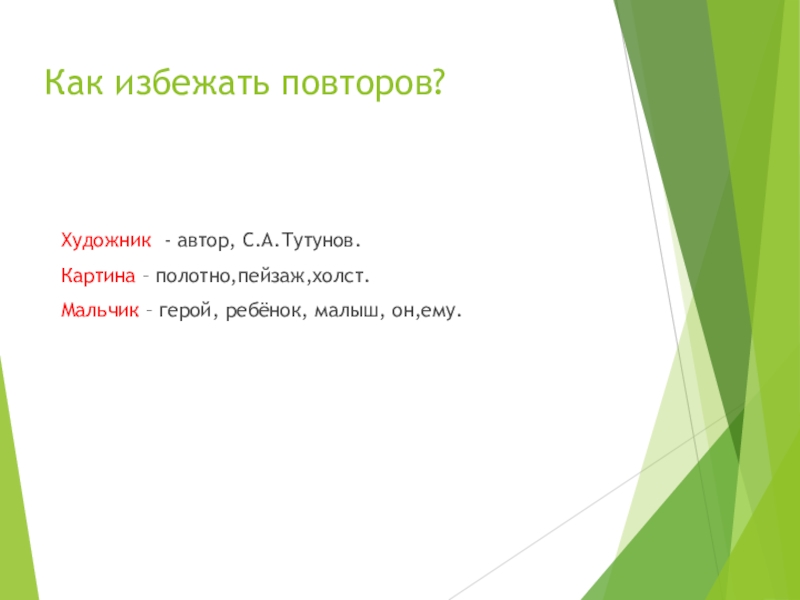 Как избежать повторов?

Художник - автор, С.А.Тутунов.

Картина – полотно,пейзаж,холст.

Мальчик – герой, ребёнок, малыш, он,ему.